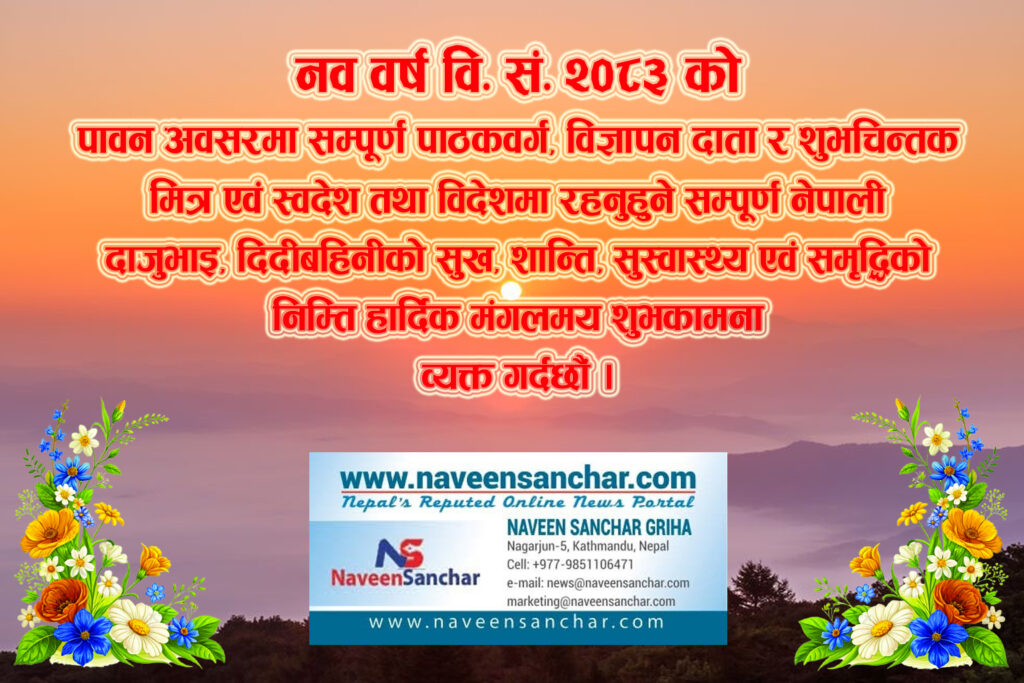 नव वर्ष वि. सं. २०८३ को

पावन अवसरमा सम्पूर्ण पाठकवर्ग, विज्ञापन दाता र शुभचिन्तक मित्र एवं स्वदेश तथा विदेशमा रहनुहुने सम्पूर्ण नेपाली दाजुभाइ, दिदीबहिनीको सुख, शान्ति, सुस्वास्थ्य एवं समृद्धिको निम्ति हार्दिक मंगलमय शुभकामना व्यक्त गर्दछौं ।

www.naveensanchar.com
Nepal's Reputed Online News Portal

NS
NaveenSanchar

NAVEEN SANCHAR GRIHA
Nagarjun-5, Kathmandu, Nepal
Cell: +977-9851106471
e-mail: news@naveensanchar.com
marketing@naveensanchar.com

www.naveensanchar.com